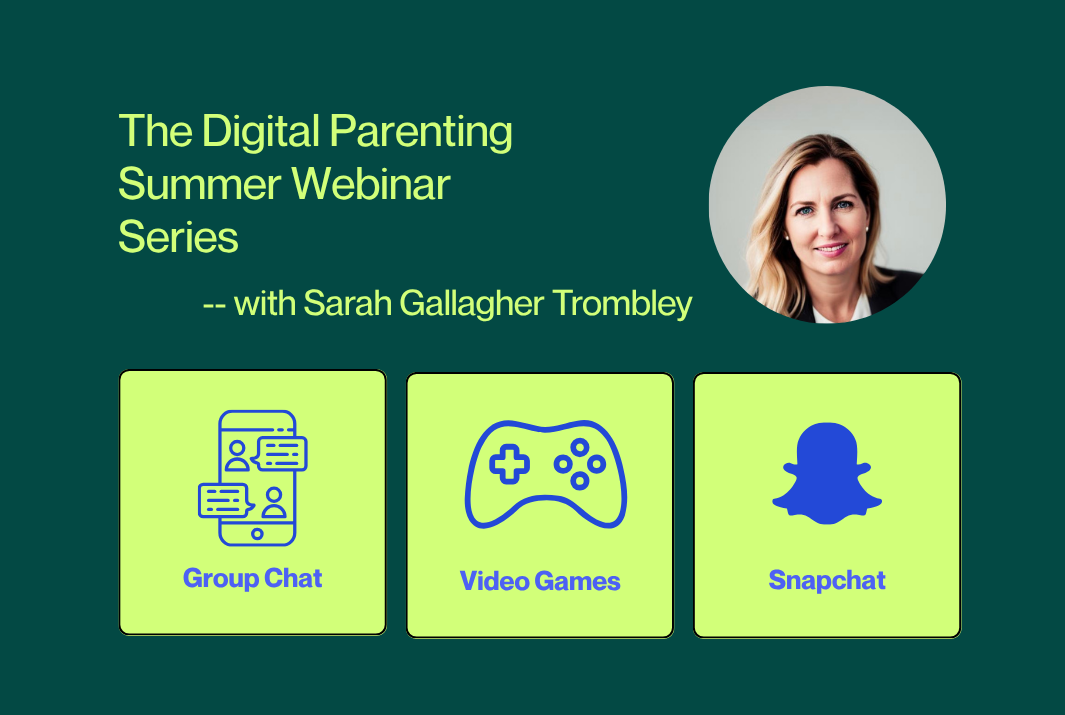 The Digital Parenting Summer Webinar Series

-- with Sarah Gallagher Trombley

Group Chat

Video Games

Snapchat